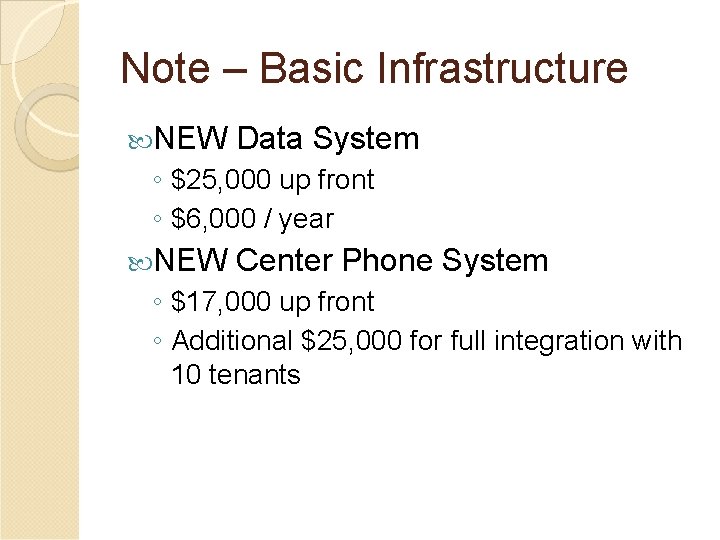 Note – Basic Infrastructure

NEW Data System
◦ \$25,000 up front
◦ \$6,000 / year

NEW Center Phone System
◦ \$17,000 up front
◦ Additional \$25,000 for full integration with 10 tenants